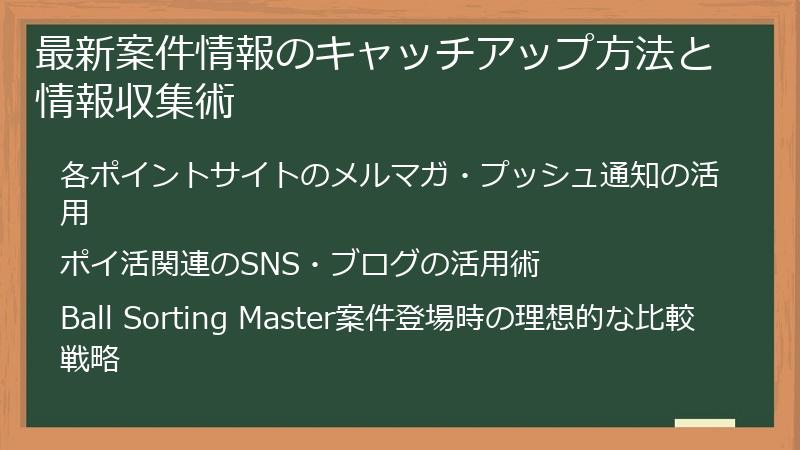 最新案件情報のキャッチアップ方法と情報収集術

各ポイントサイトのメルマガ・プッシュ通知の活用

ポイ活関連のSNS・ブログの活用術

Ball Sorting Master案件登場時の理想的な比較戦略